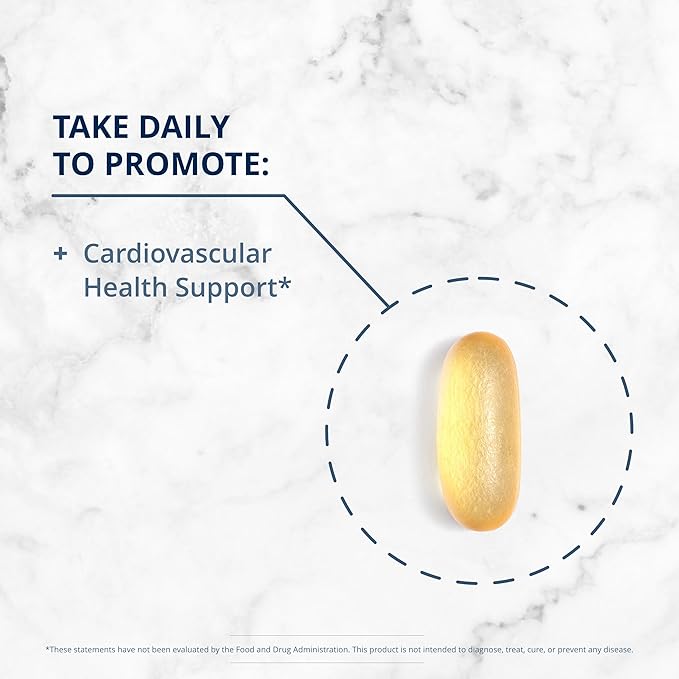 TAKE DAILY TO PROMOTE:

+ Cardiovascular Health Support*

*These statements have not been evaluated by the Food and Drug Administration. This product is not intended to diagnose, treat, cure, or prevent any disease.